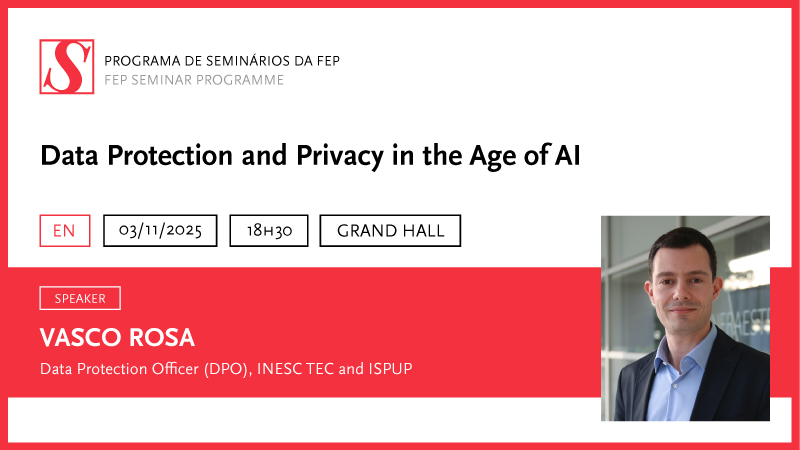 S

PROGRAMA DE SEMINÁRIOS DA FEP
FEP SEMINAR PROGRAMME

Data Protection and Privacy in the Age of AI

EN

03/11/2025

18H30

GRAND HALL

SPEAKER

VASCO ROSA

Data Protection Officer (DPO), INESC TEC and ISPUP